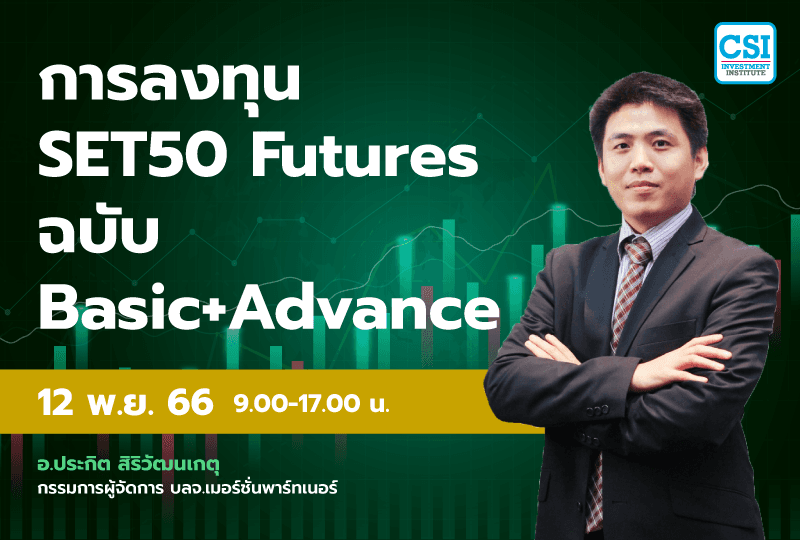 CSI
INVESTMENT INSTITUTE

การลงทุน
SET50 Futures
ฉบับ
Basic+Advance

12 พ.ย. 66 9.00-17.00 น.

อ.ประกิต สิริวัฒนเกตุ
กรรมการผู้จัดการ บลจ.เมอร์ชั่นพาร์ทเนอร์